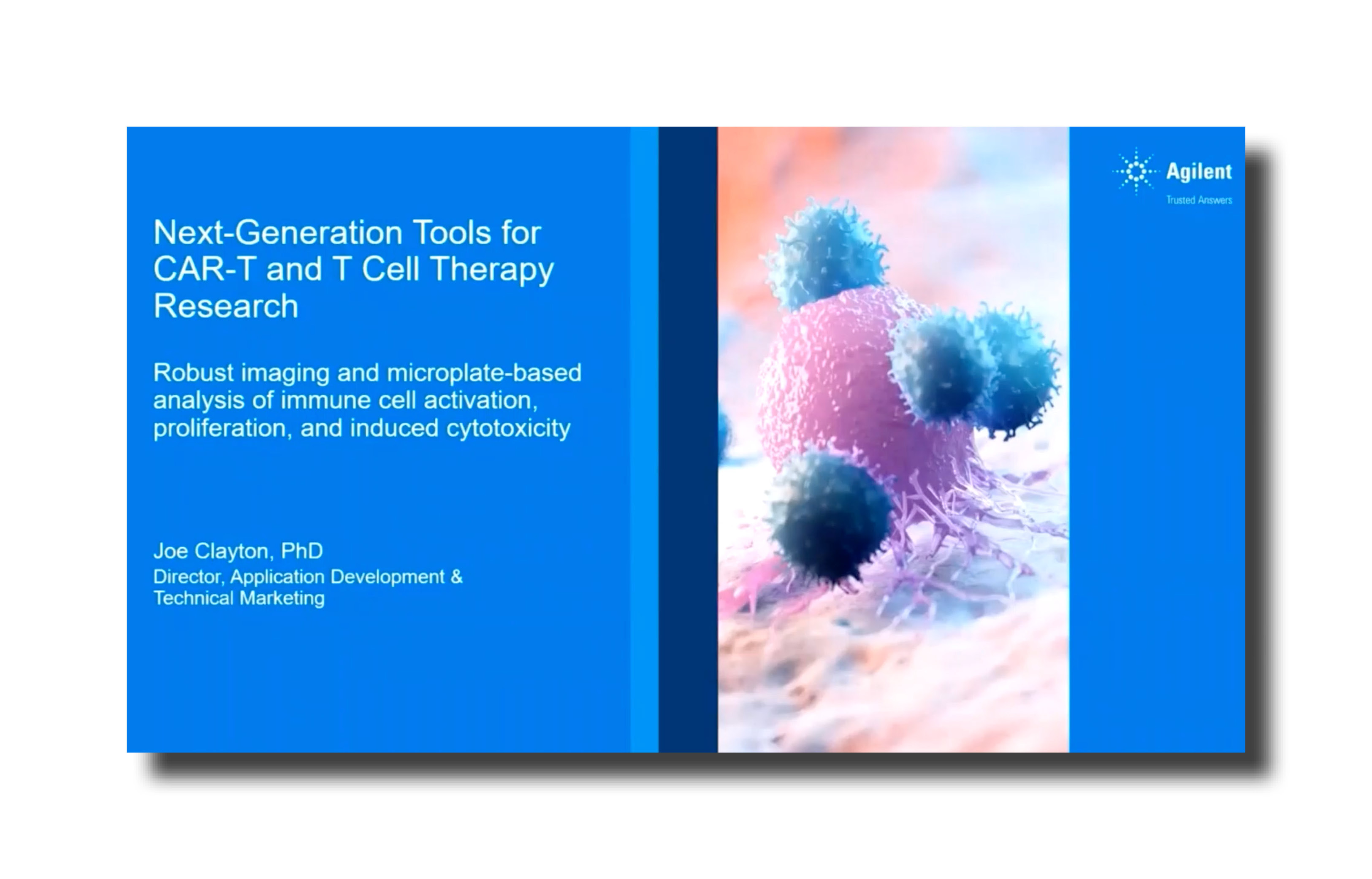 Next-Generation Tools for CAR-T and T Cell Therapy Research

Robust imaging and microplate-based analysis of immune cell activation, proliferation, and induced cytotoxicity

Joe Clayton, PhD
Director, Application Development & Technical Marketing

Agilent
Trusted Answers